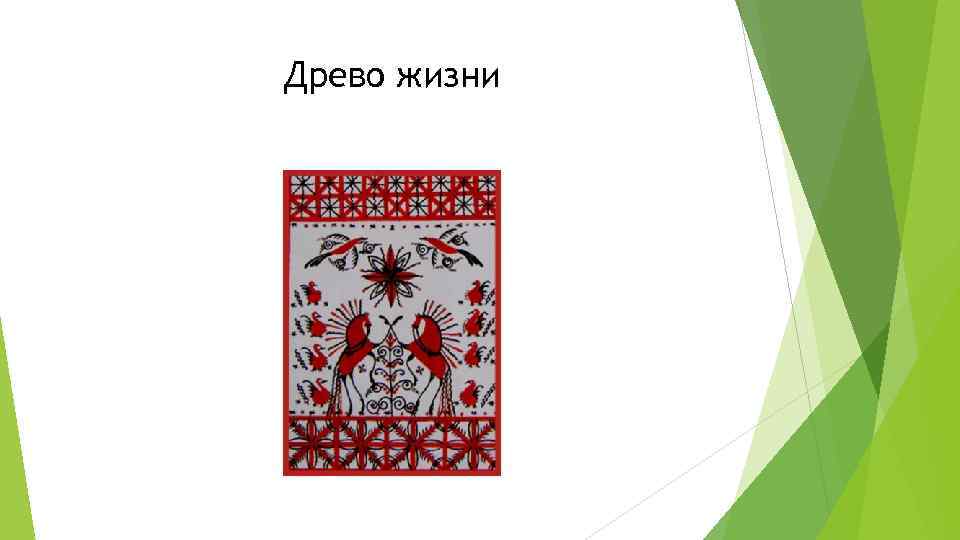 Древо жизни